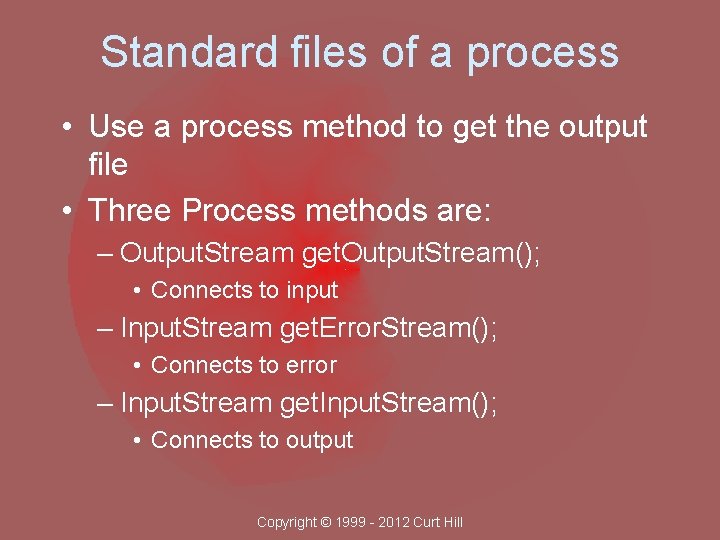 Standard files of a process

• Use a process method to get the output file

• Three Process methods are:

– OutputStream getOutputStream();

• Connects to input

– InputStream getErrorStream();

• Connects to error

– InputStream getInputStream();

• Connects to output

Copyright © 1999 - 2012 Curt Hill